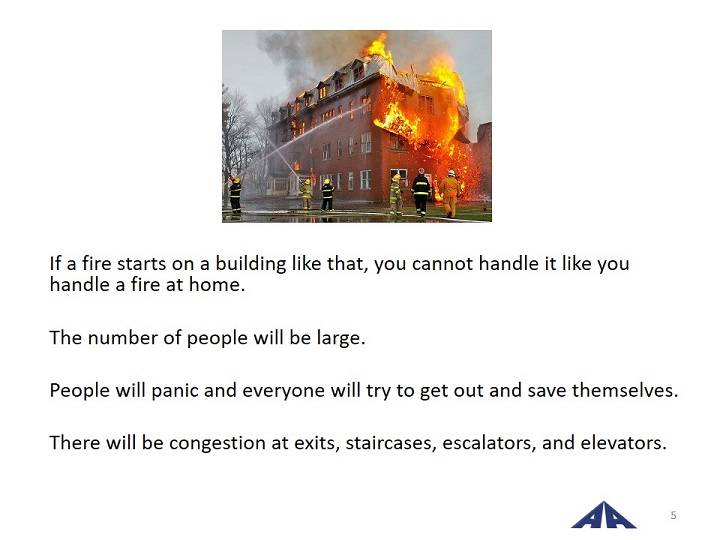 If a fire starts on a building like that, you cannot handle it like you handle a fire at home.

The number of people will be large.

People will panic and everyone will try to get out and save themselves.

There will be congestion at exits, staircases, escalators, and elevators.

AA

5